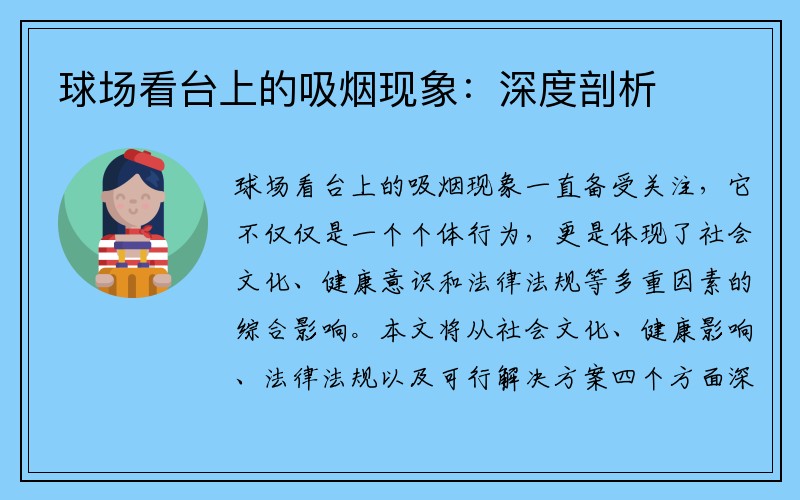 球场看台上的吸烟现象：深度剖析

球场看台上的吸烟现象一直备受关注，它不仅仅是一个个体行为，更是体现了社会文化、健康意识和法律法规等多重因素的综合影响。本文将从社会文化、健康影响、法律法规以及可行解决方案四个方面深